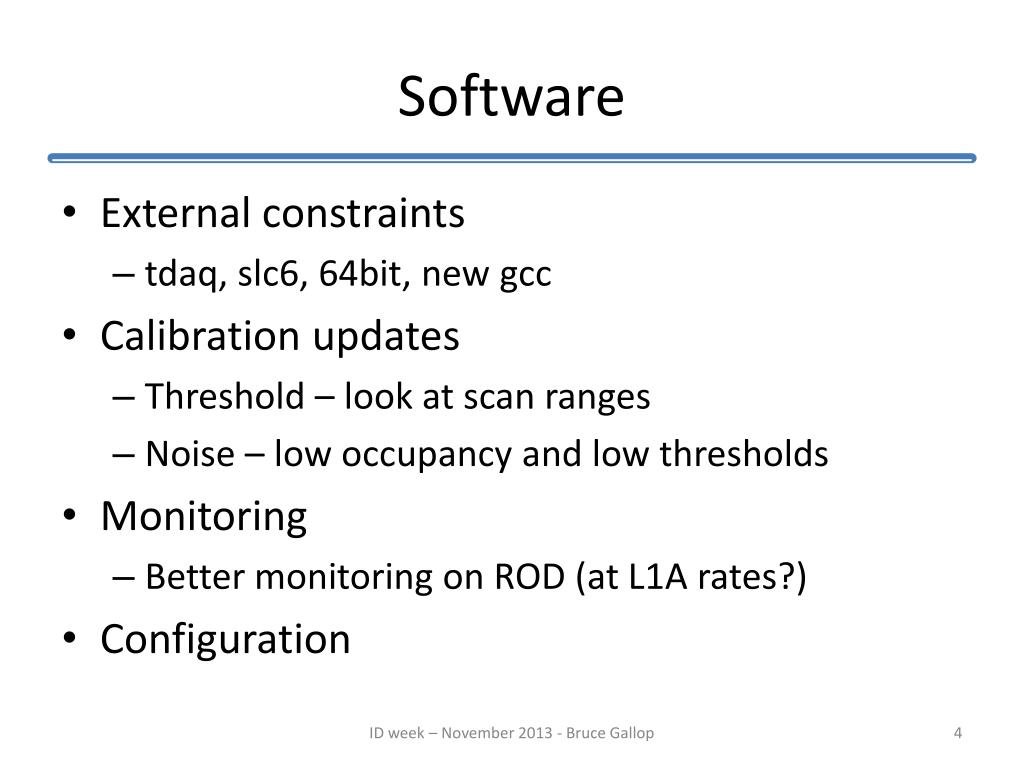 Software

• External constraints
– tdaq, slc6, 64bit, new gcc
• Calibration updates
– Threshold – look at scan ranges
– Noise – low occupancy and low thresholds
• Monitoring
– Better monitoring on ROD (at L1A rates?)
• Configuration

ID week – November 2013 - Bruce Gallop

4